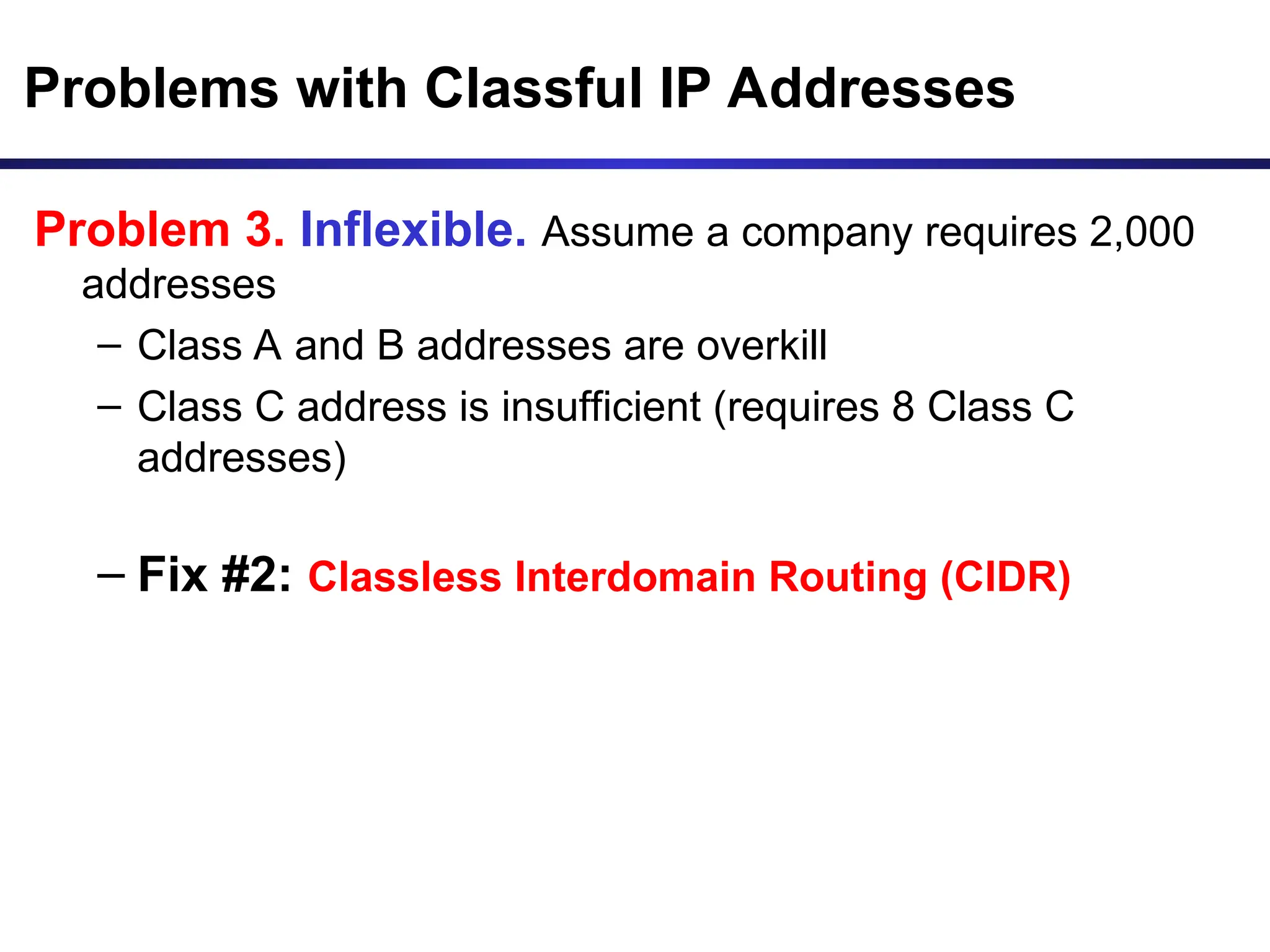 Problems with Classful IP Addresses

Problem 3. Inflexible. Assume a company requires 2,000 addresses

– Class A and B addresses are overkill

– Class C address is insufficient (requires 8 Class C addresses)

– Fix #2: Classless Interdomain Routing (CIDR)